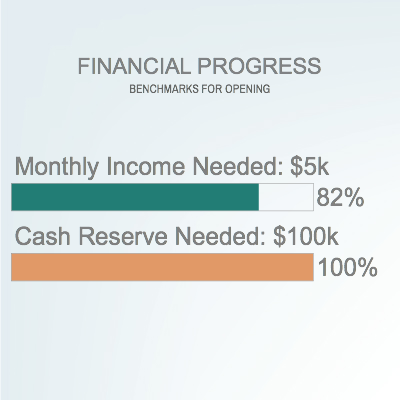 FINANCIAL PROGRESS
BENCHMARKS FOR OPENING

Monthly Income Needed: \$5k
82%

Cash Reserve Needed: \$100k
100%